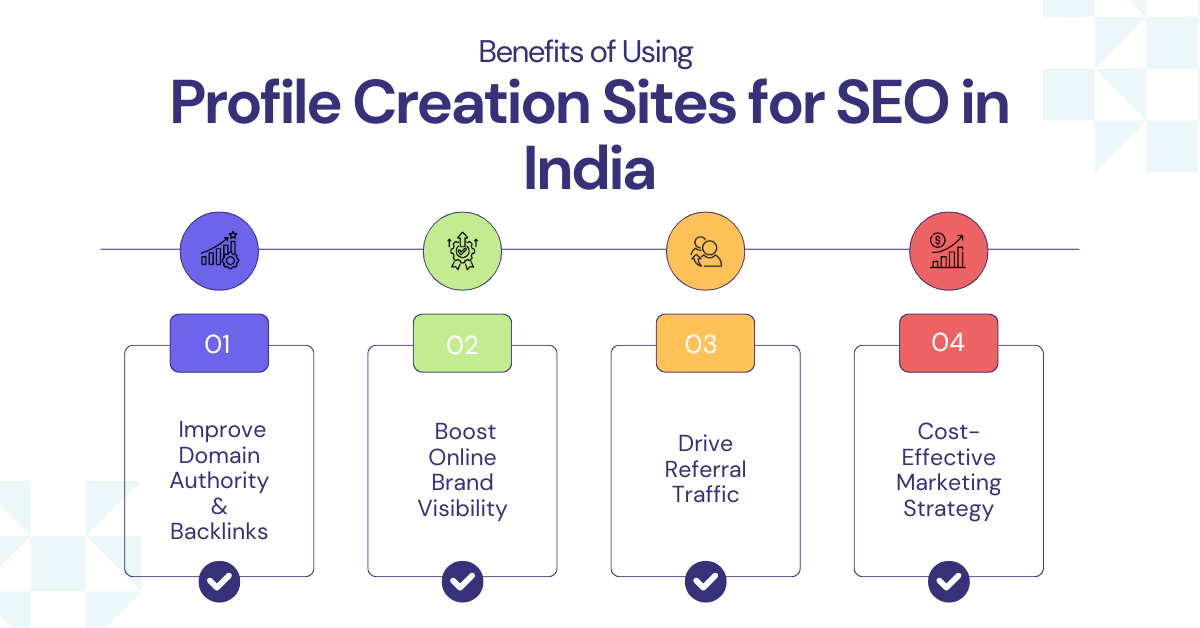 Benefits of Using
Profile Creation Sites for SEO in India

01

Improve Domain Authority & Backlinks

02

Boost Online Brand Visibility

03

Drive Referral Traffic

04

Cost-Effective Marketing Strategy